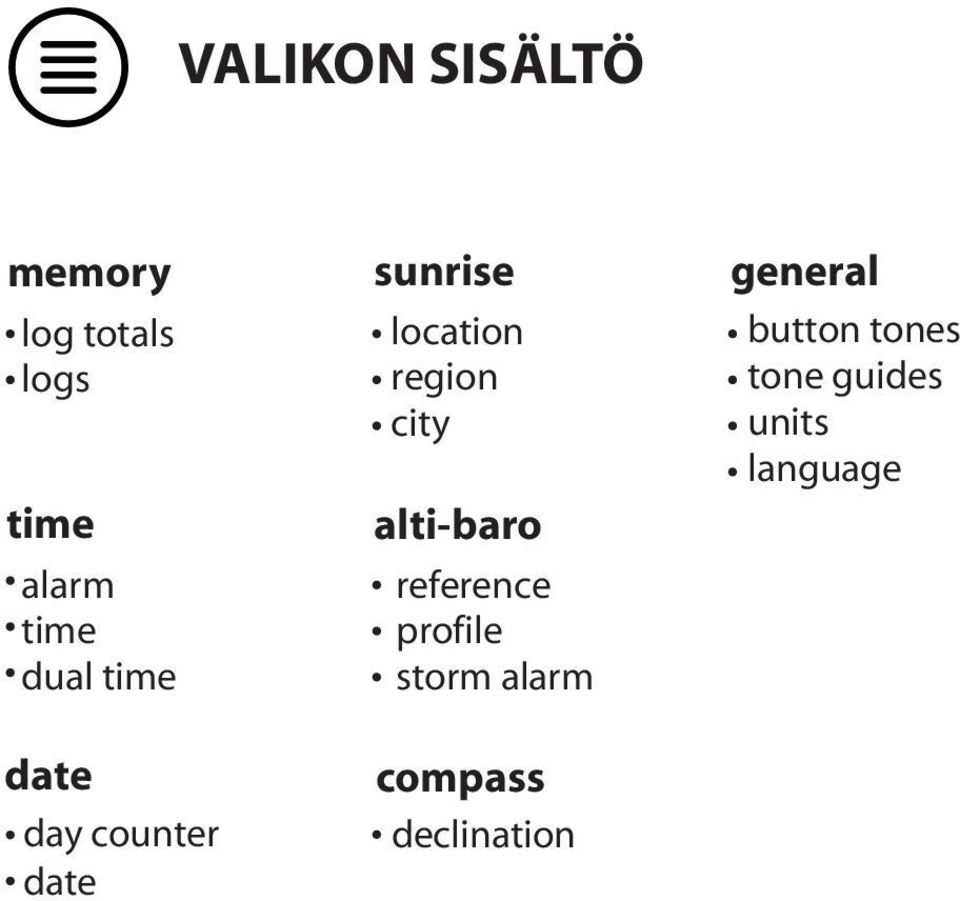 VALIKON SISÄLTÖ

memory
• log totals
• logs

time
• alarm
• time
• dual time

date
• day counter
• date

sunrise
• location
• region
• city

alti-baro
• reference
• profile
• storm alarm

compass
• declination

general
• button tones
• tone guides
• units
• language